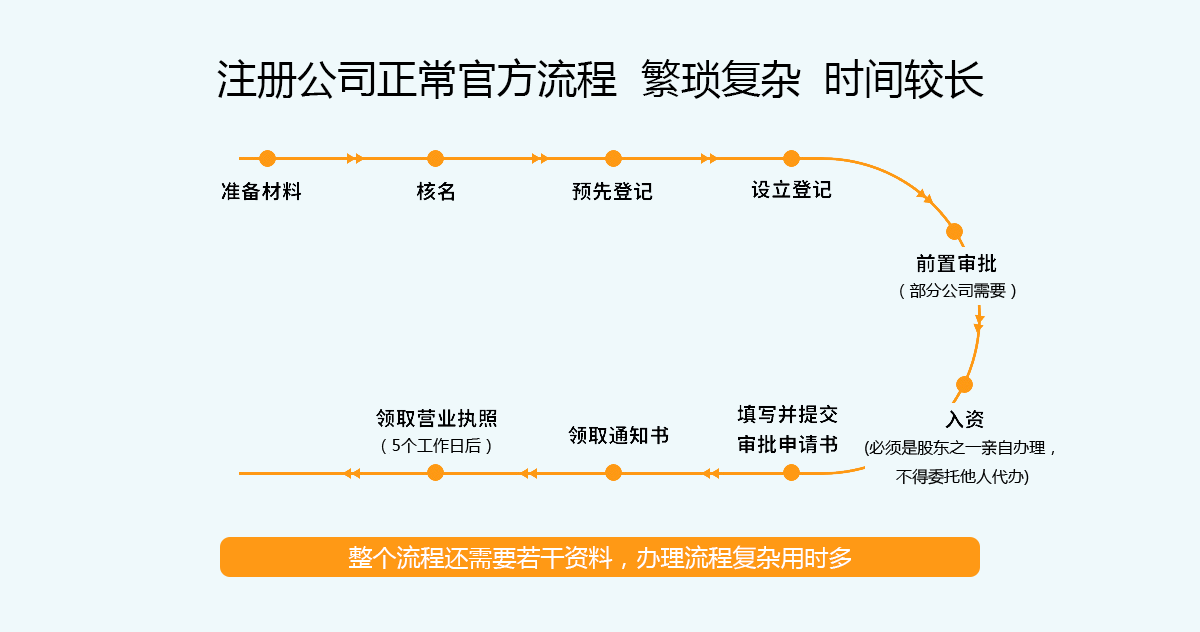 注册公司正常官方流程 繁琐复杂 时间较长

准备材料

核名

预先登记

设立登记

前置审批
（部分公司需要）

入资
(必须是股东之一亲自办理，不得委托他人代办)

填写并提交审批申请书

领取通知书

领取营业执照
（5个工作日后）

整个流程还需要若干资料，办理流程复杂用时多